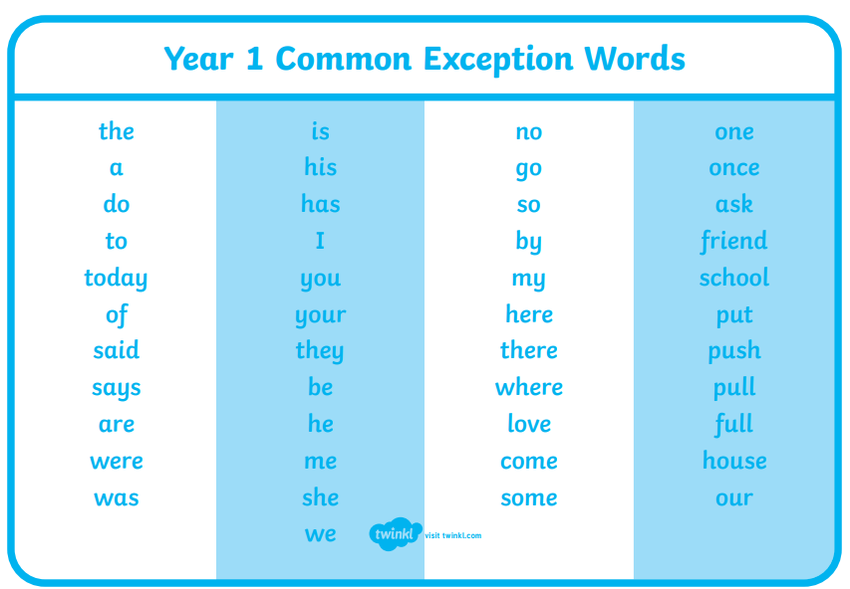 Year 1 Common Exception Words

the
a
do
to
today
of
said
says
are
were
was

is
his
has
I
you
your
they
be
he
me
she
we

no
go
so
by
my
here
there
where
love
come
some

one
once
ask
friend
school
put
push
pull
full
house
our

twinkl visit twinkl.com